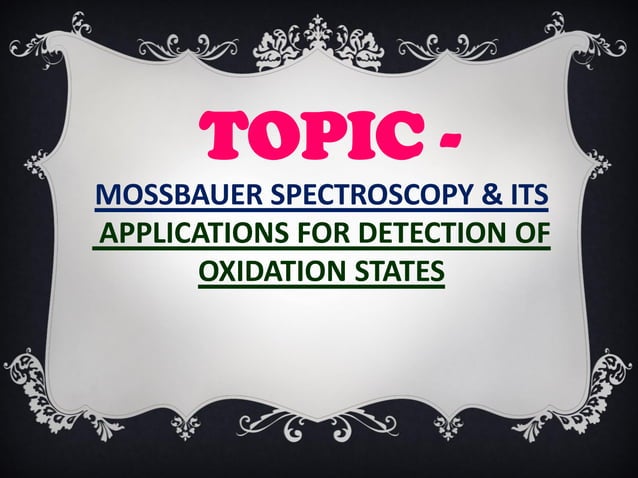 TOPIC -

MOSSBAUER SPECTROSCOPY & ITS APPLICATIONS FOR DETECTION OF OXIDATION STATES